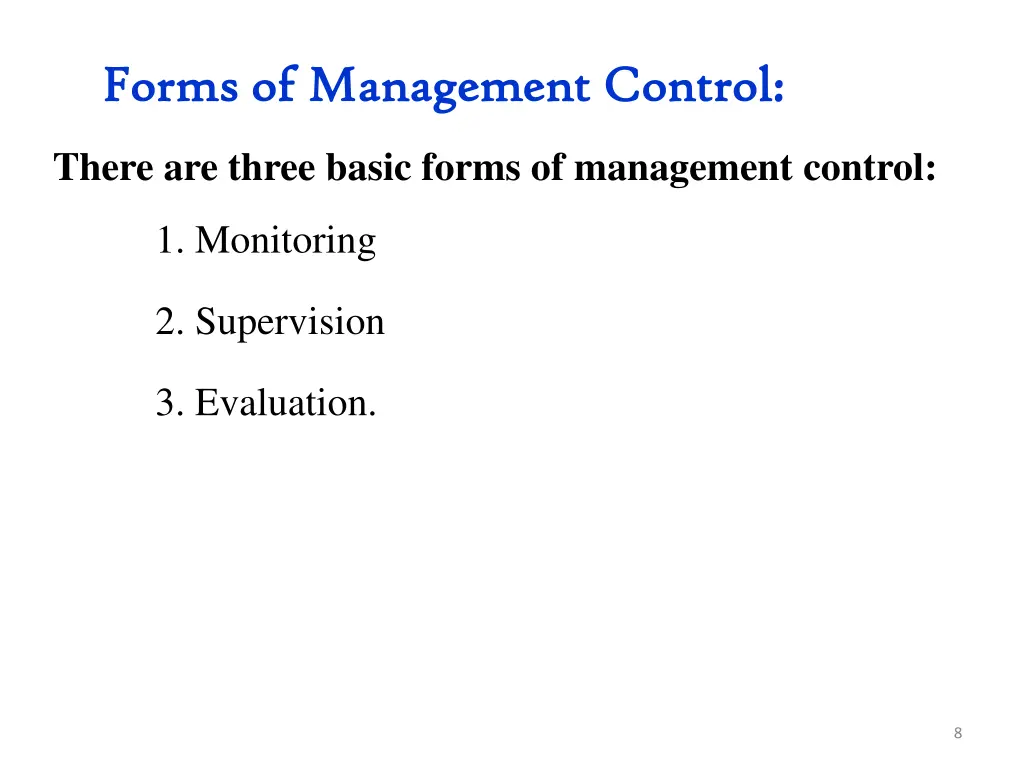 Forms of Management Control:

There are three basic forms of management control:

1. Monitoring

2. Supervision

3. Evaluation.

8